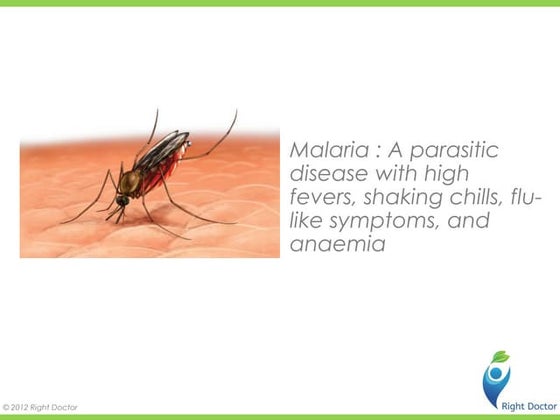 Malaria : A parasitic disease with high fevers, shaking chills, flu-like symptoms, and anaemia

© 2012 Right Doctor

Right Doctor